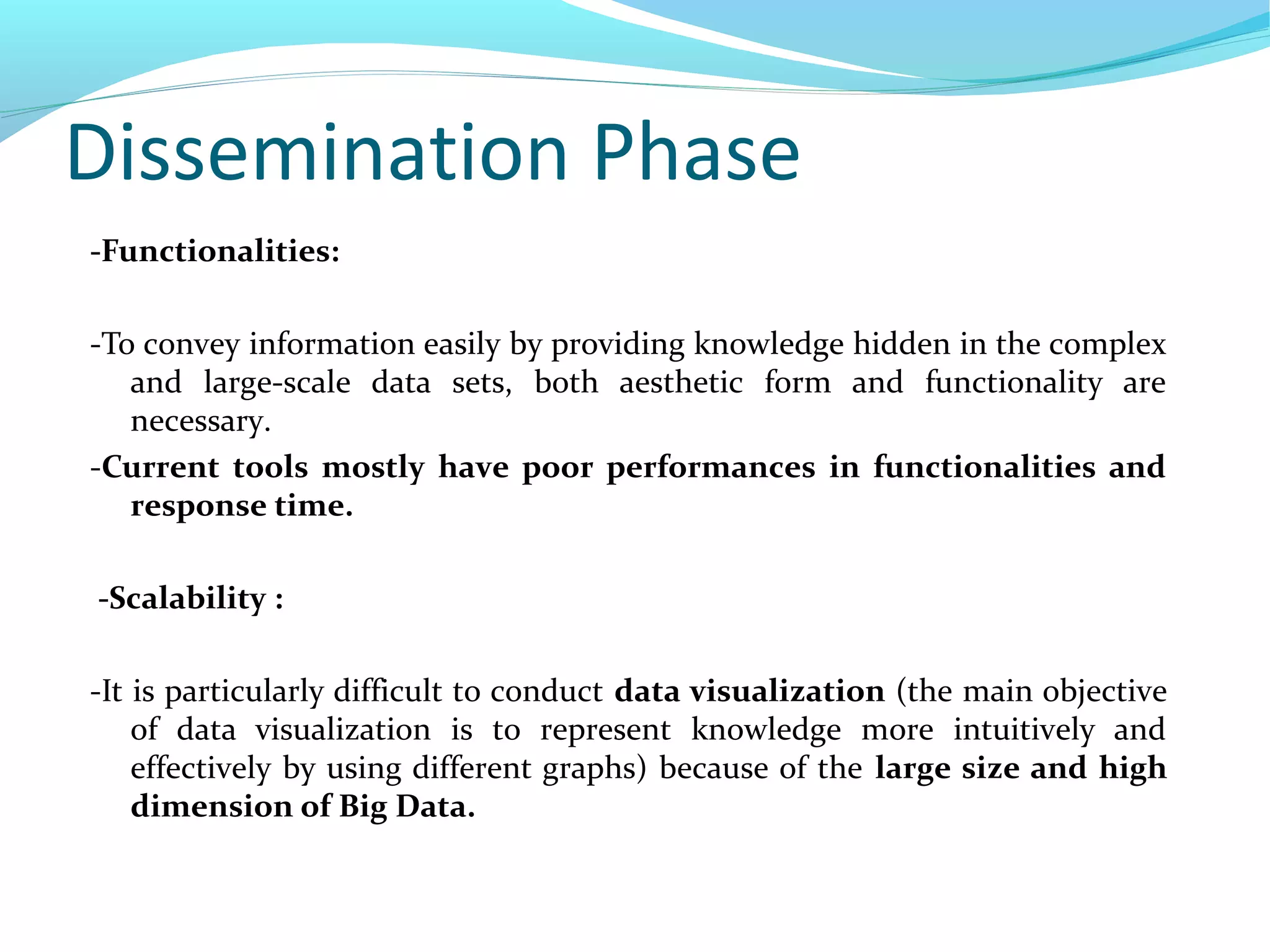 Dissemination Phase

-Functionalities:

-To convey information easily by providing knowledge hidden in the complex and large-scale data sets, both aesthetic form and functionality are necessary.

-Current tools mostly have poor performances in functionalities and response time.

-Scalability :

-It is particularly difficult to conduct data visualization (the main objective of data visualization is to represent knowledge more intuitively and effectively by using different graphs) because of the large size and high dimension of Big Data.